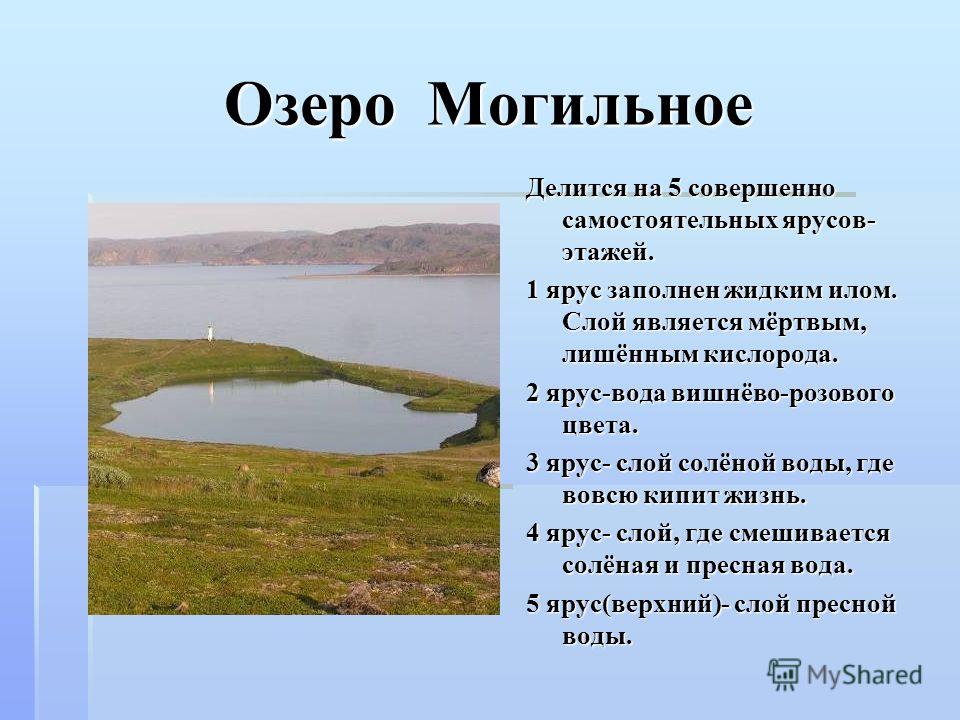 Озеро Могильное

Делится на 5 совершенно самостоятельных ярусов-этажей.

1 ярус заполнен жидким илом. Слой является мёртвым, лишённым кислорода.

2 ярус-вода вишнёво-розового цвета.

3 ярус- слой солёной воды, где вовсю кипит жизнь.

4 ярус- слой, где смешивается солёная и пресная вода.

5 ярус(верхний)- слой пресной воды.

MyShared